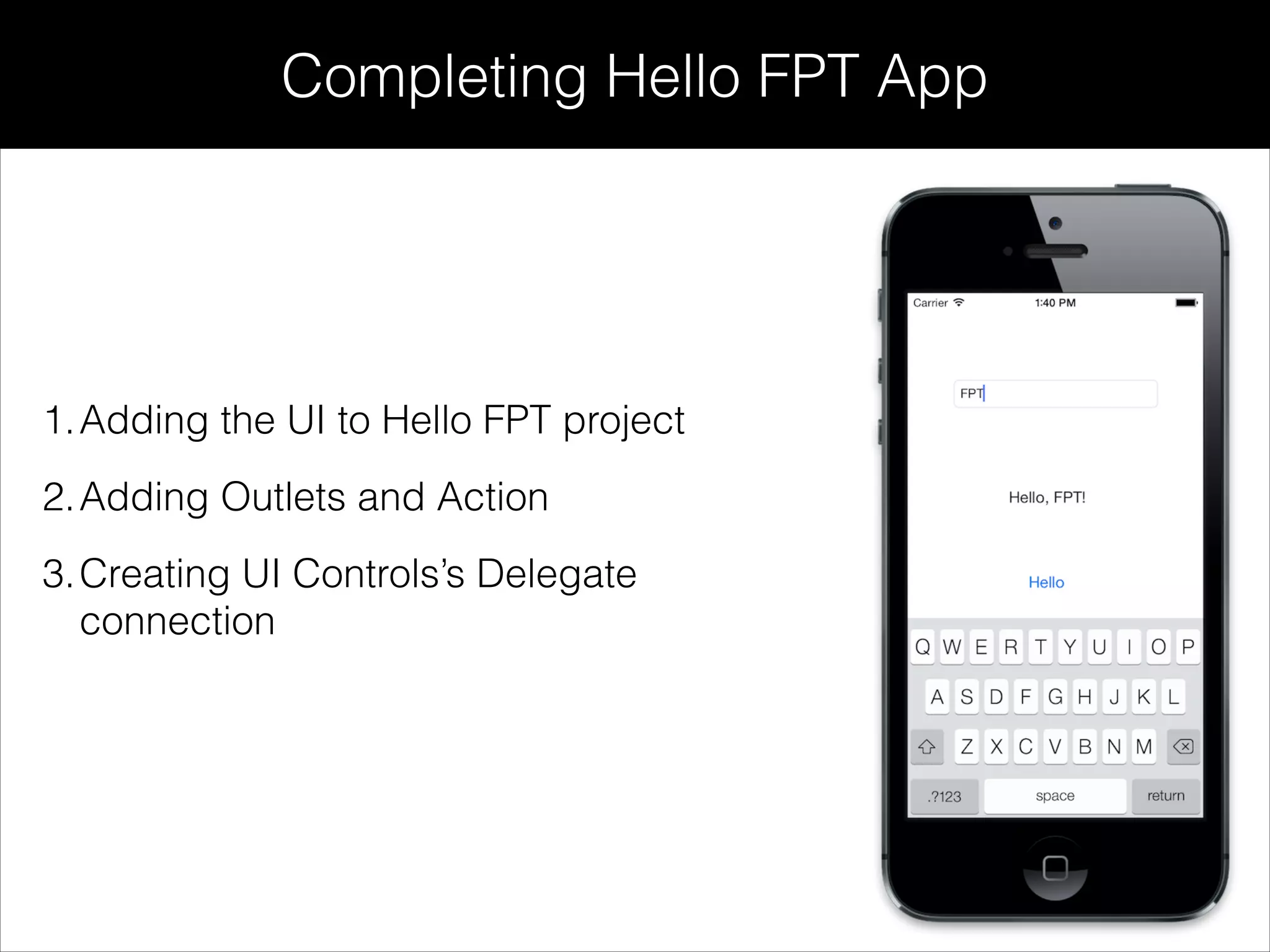 Completing Hello FPT App

1. Adding the UI to Hello FPT project

2. Adding Outlets and Action

3. Creating UI Controls's Delegate connection

Carrier 1:40 PM

FPT

Hello, FPT!

Hello

Q W E R T Y U I O P

A S D F G H J K L

Z X C V B N M

.?123 space return